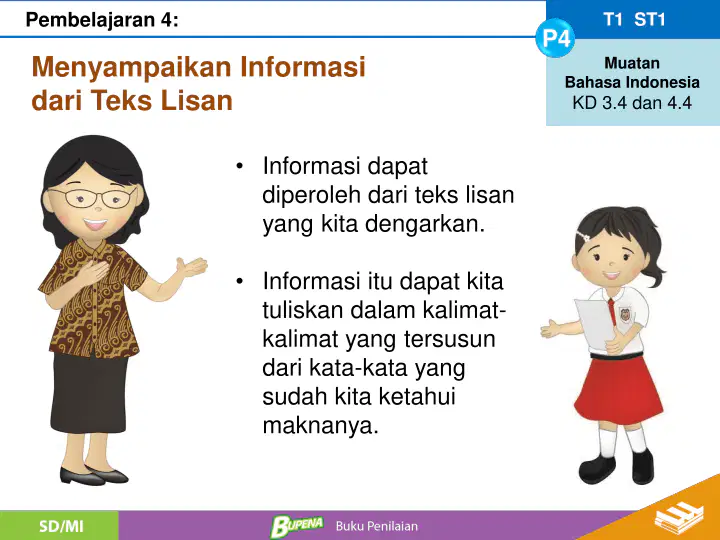 Pembelajaran 4:

T1 ST1

P4

Muatan
Bahasa Indonesia
KD 3.4 dan 4.4

Menyampaikan Informasi dari Teks Lisan

• Informasi dapat diperoleh dari teks lisan yang kita dengarkan.

• Informasi itu dapat kita tuliskan dalam kalimat-kalimat yang tersusun dari kata-kata yang sudah kita ketahui maknanya.

SD/MI

BUPENA

Buku Penilaian